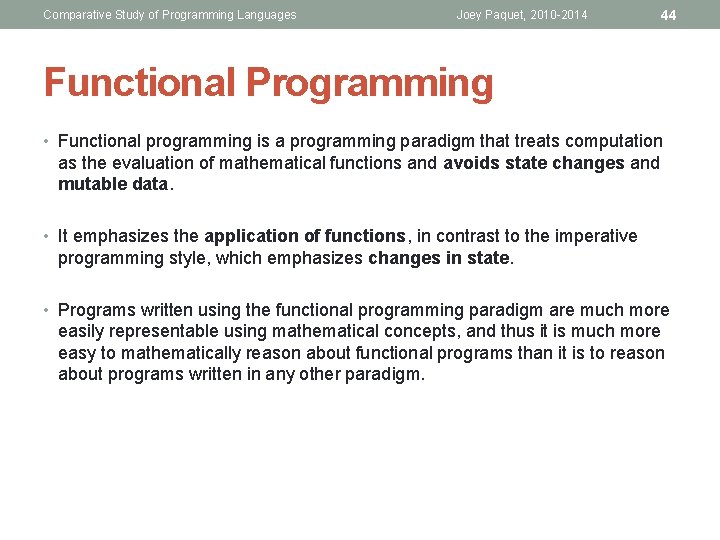 Comparative Study of Programming Languages Joey Paquet, 2010-2014 44

Functional Programming

• Functional programming is a programming paradigm that treats computation as the evaluation of mathematical functions and avoids state changes and mutable data.

• It emphasizes the application of functions, in contrast to the imperative programming style, which emphasizes changes in state.

• Programs written using the functional programming paradigm are much more easily representable using mathematical concepts, and thus it is much more easy to mathematically reason about functional programs than it is to reason about programs written in any other paradigm.